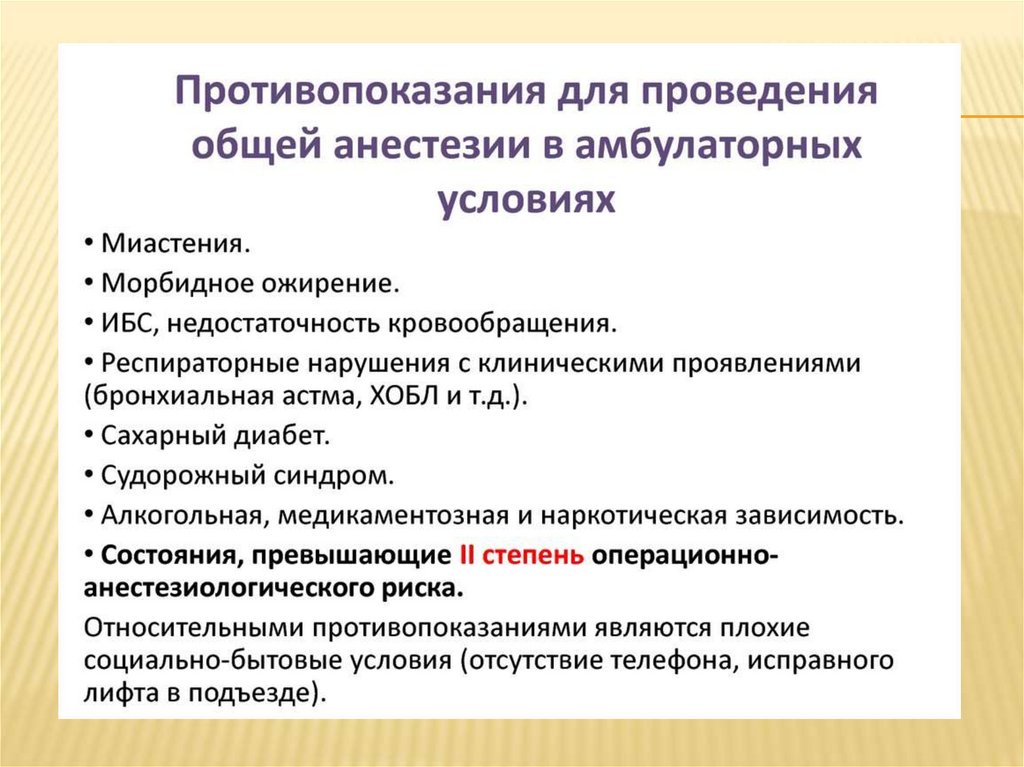 Противопоказания для проведения общей анестезии в амбулаторных условиях

• Миастения.
• Морбидное ожирение.
• ИБС, недостаточность кровообращения.
• Респираторные нарушения с клиническими проявлениями (бронхиальная астма, ХОБЛ и т.д.).
• Сахарный диабет.
• Судорожный синдром.
• Алкогольная, медикаментозная и наркотическая зависимость.
• Состояния, превышающие II степень операционно-анестезиологического риска.

Относительными противопоказаниями являются плохие социально-бытовые условия (отсутствие телефона, исправного лифта в подъезде).